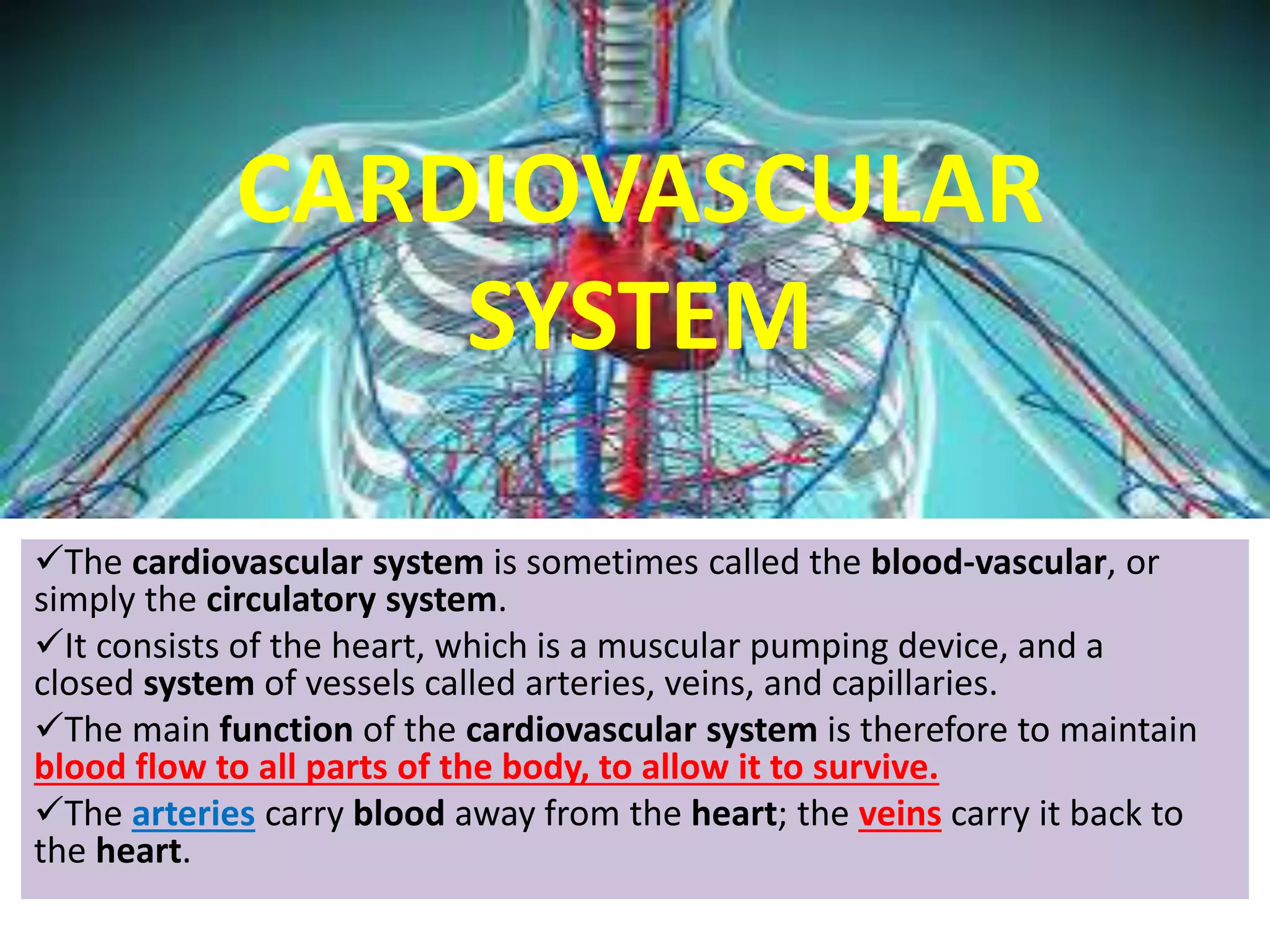 CARDIOVASCULAR SYSTEM

✓The cardiovascular system is sometimes called the blood-vascular, or simply the circulatory system.

✓It consists of the heart, which is a muscular pumping device, and a closed system of vessels called arteries, veins, and capillaries.

✓The main function of the cardiovascular system is therefore to maintain blood flow to all parts of the body, to allow it to survive.

✓The arteries carry blood away from the heart; the veins carry it back to the heart.